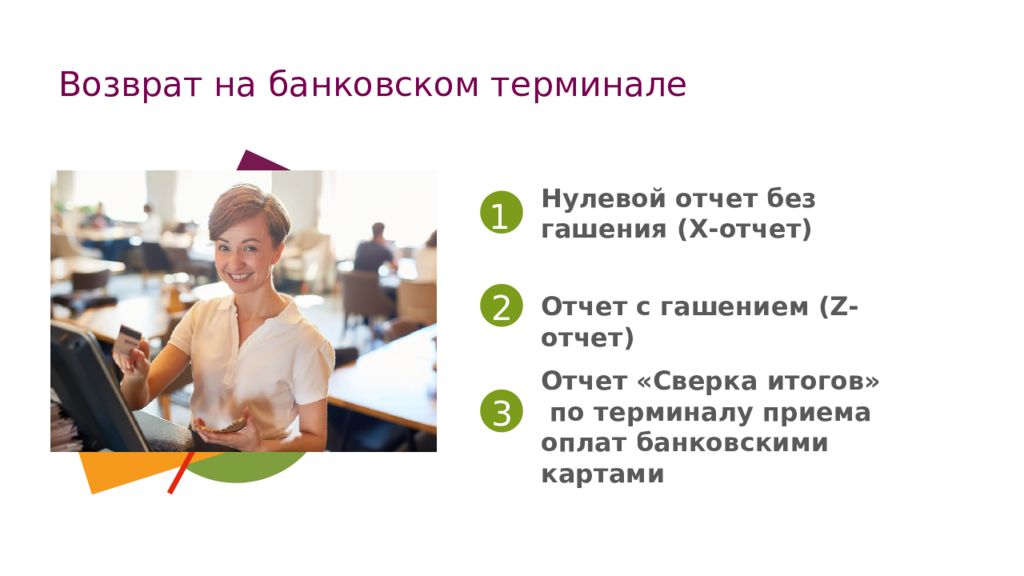 Возврат на банковском терминале

1 Нулевой отчет без гашения (X-отчет)

2 Отчет с гашением (Z-отчет)

3 Отчет «Сверка итогов» по терминалу приема оплат банковскими картами